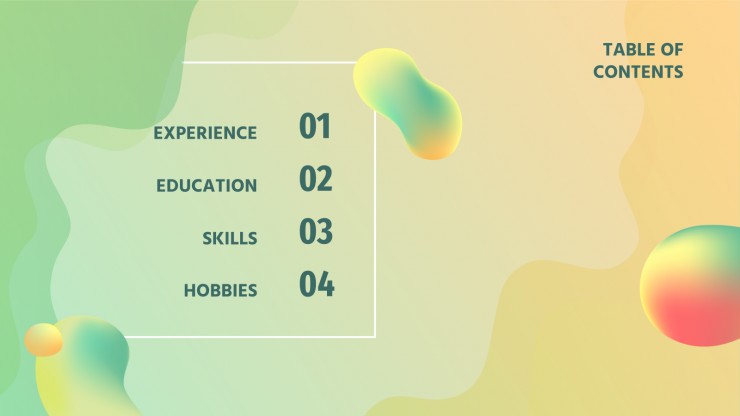 TABLE OF CONTENTS

EXPERIENCE 01

EDUCATION 02

SKILLS 03

HOBBIES 04